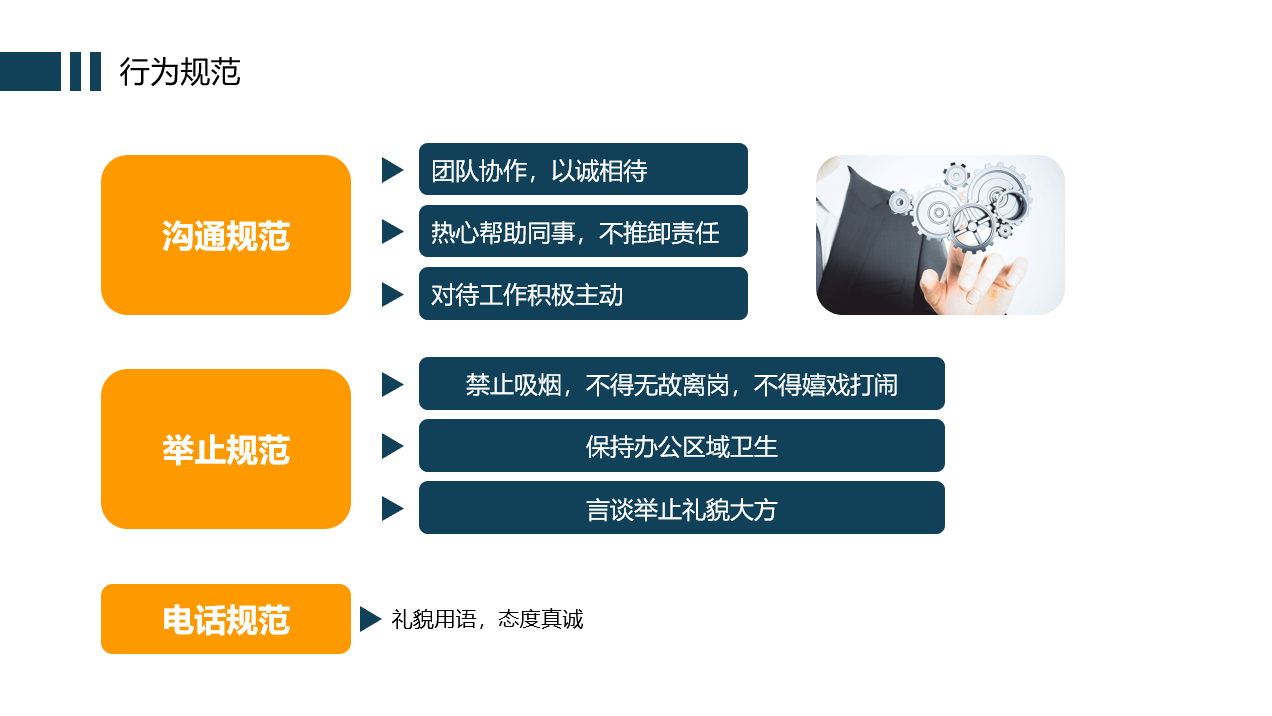 行为规范

沟通规范

团队协作，以诚相待

热心帮助同事，不推卸责任

对待工作积极主动

举止规范

禁止吸烟，不得无故离岗，不得嬉戏打闹

保持办公区域卫生

言谈举止礼貌大方

电话规范

礼貌用语，态度真诚